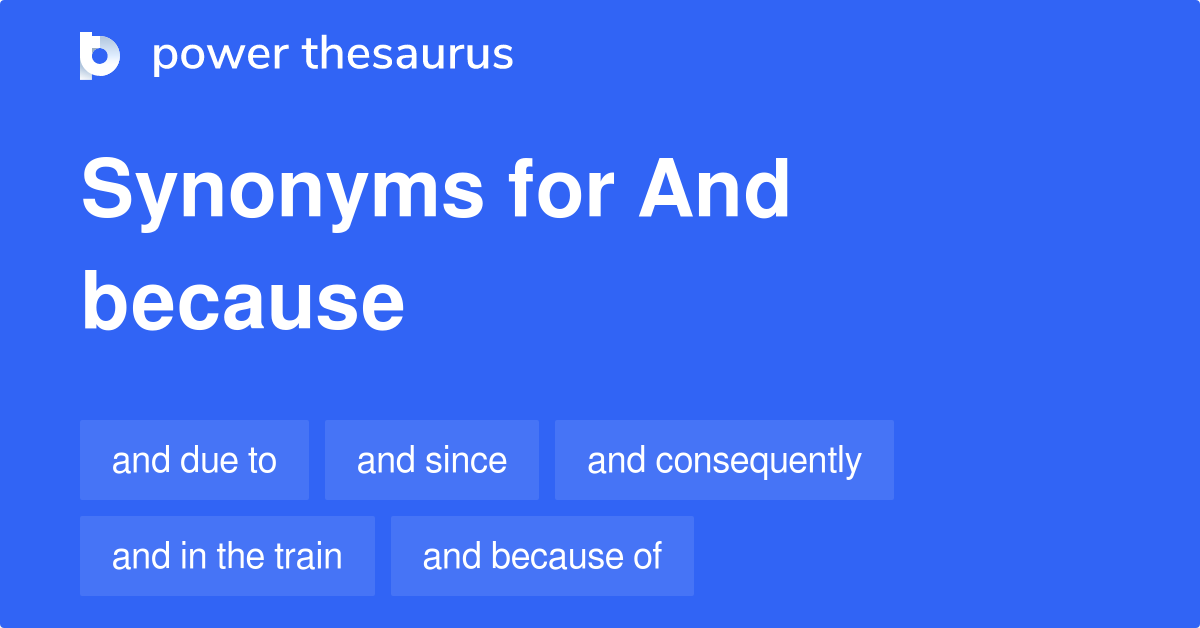 power thesaurus

Synonyms for And because

and due to
and since
and consequently
and in the train
and because of